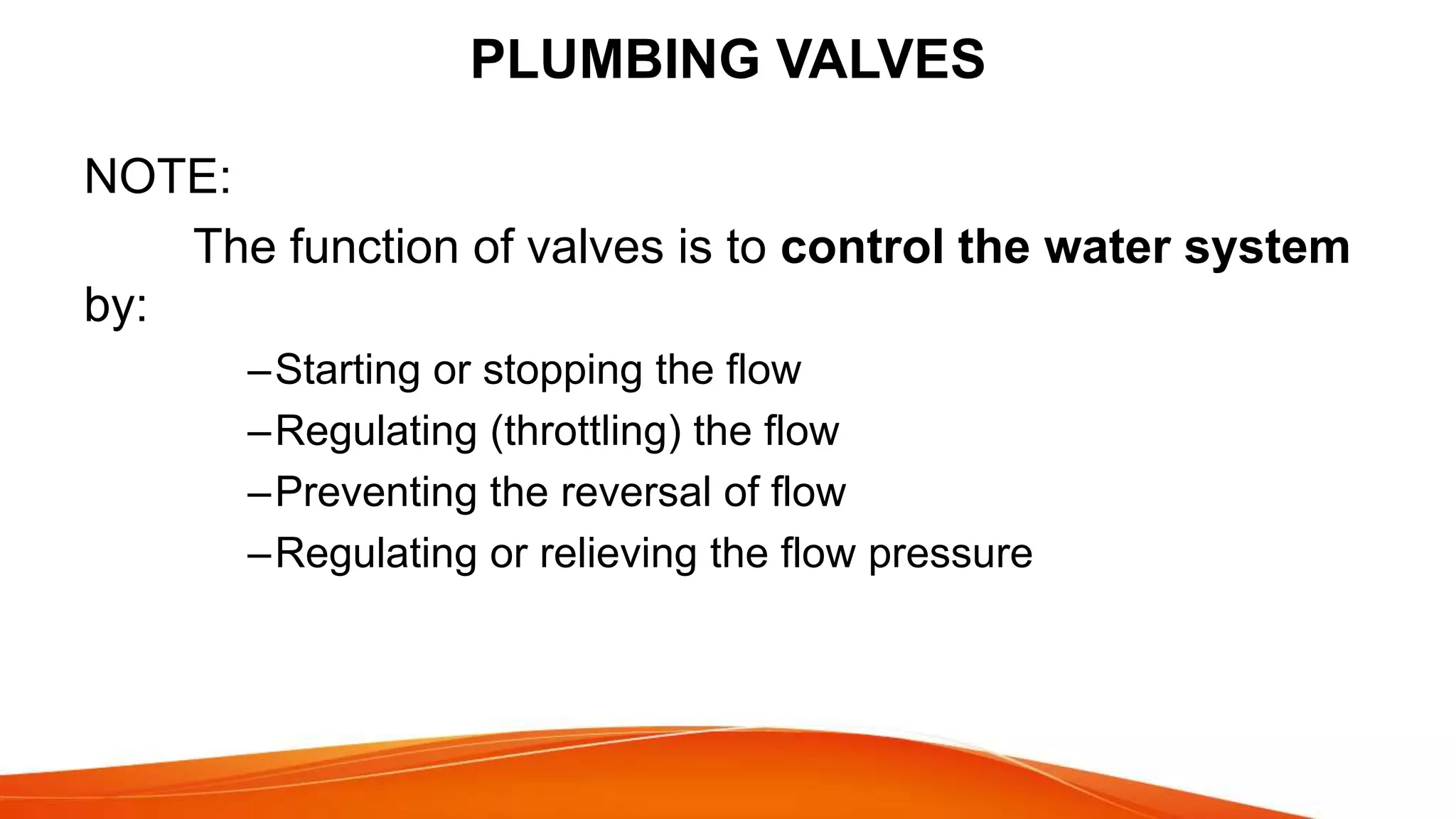 PLUMBING VALVES

NOTE:

The function of valves is to control the water system by:

–Starting or stopping the flow

–Regulating (throttling) the flow

–Preventing the reversal of flow

–Regulating or relieving the flow pressure